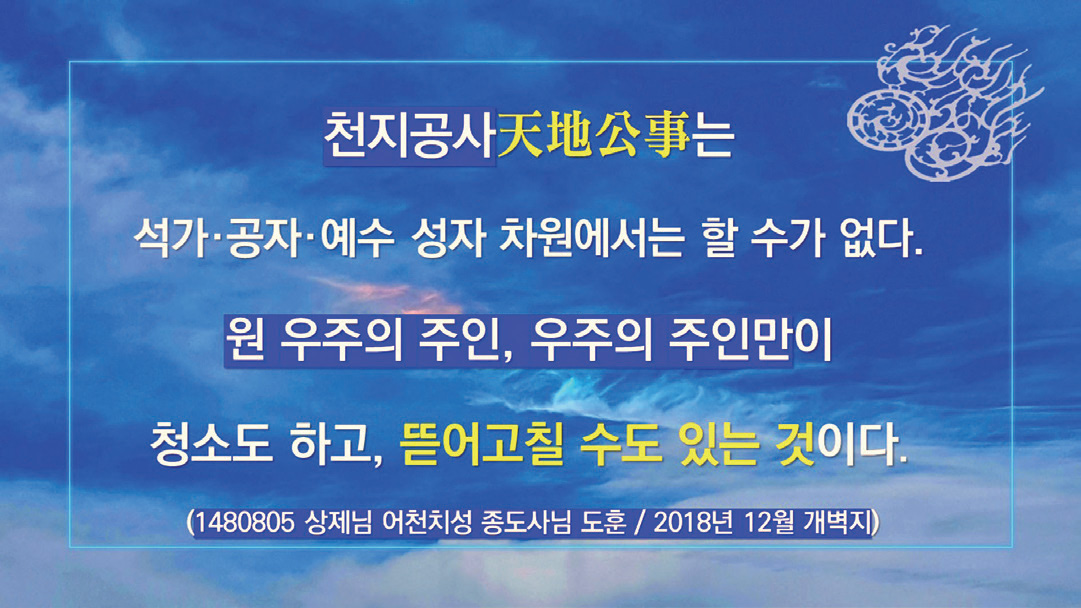 천지공사天地公事는

석가·공자·예수 성자 차원에서는 할 수가 없다.

원 우주의 주인, 우주의 주인만이

청소도 하고, 뜯어고칠 수도 있는 것이다.

(1480805 상제님 어천치성 종도사님 도훈 / 2018년 12월 개벽지)